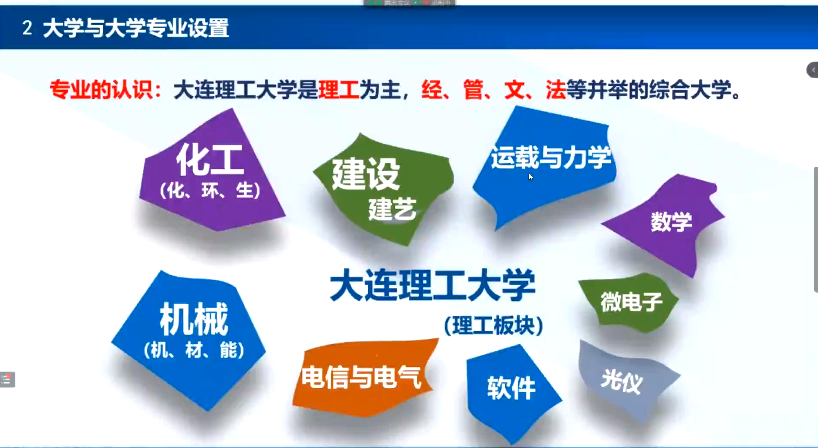 2 大学与大学专业设置

专业的认识：大连理工大学是理工为主，经、管、文、法等并举的综合大学。

化工
（化、环、生）

建设
建艺

运载与力学

数学

大连理工大学
（理工板块）

微电子

机械
（机、材、能）

电信与电气

软件

光仪